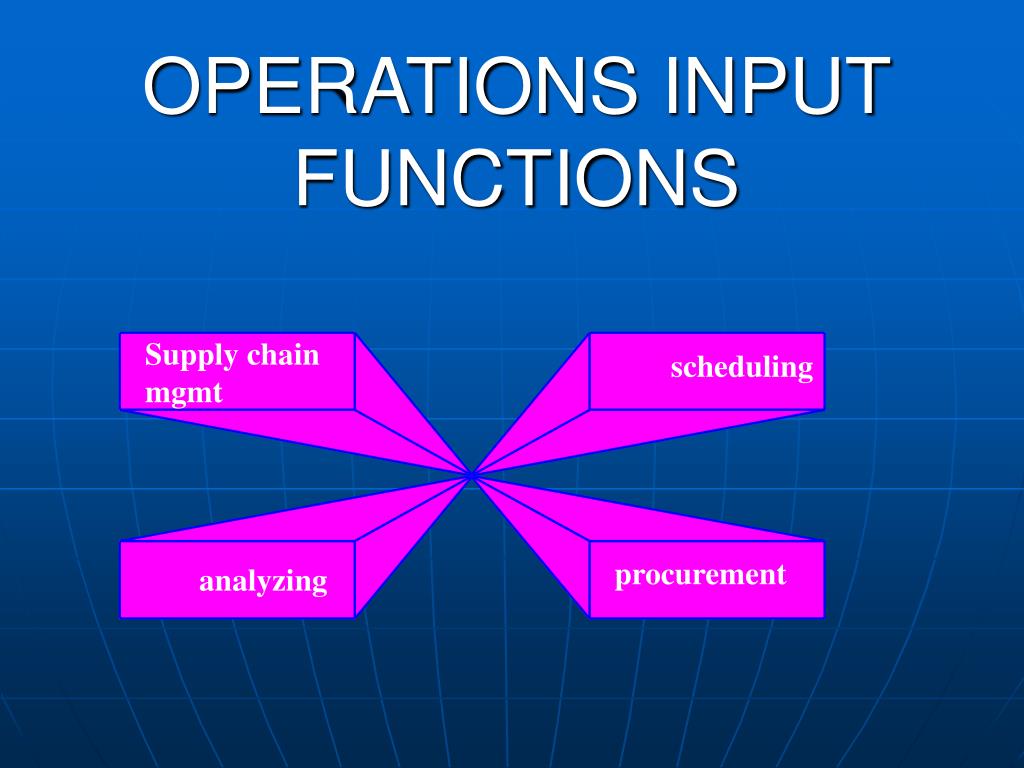 OPERATIONS INPUT FUNCTIONS

Supply chain mgmt

scheduling

analyzing

procurement